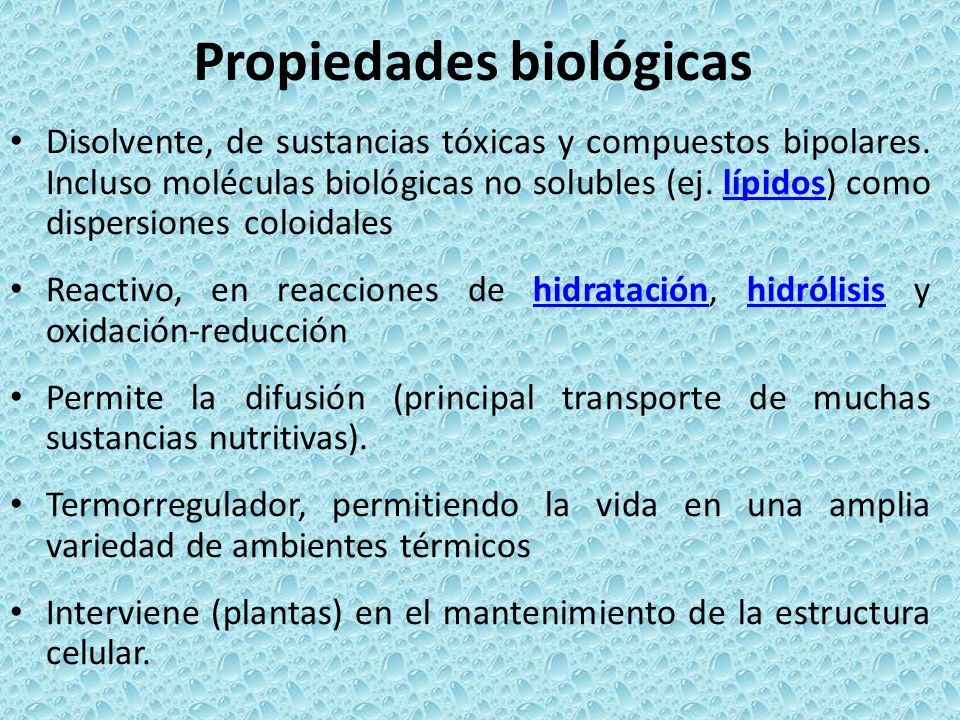 Propiedades biológicas

• Disolvente, de sustancias tóxicas y compuestos bipolares. Incluso moléculas biológicas no solubles (ej. lípidos) como dispersiones coloidales

• Reactivo, en reacciones de hidratación, hidrólisis y oxidación-reducción

• Permite la difusión (principal transporte de muchas sustancias nutritivas).

• Termorregulador, permitiendo la vida en una amplia variedad de ambientes térmicos

• Interviene (plantas) en el mantenimiento de la estructura celular.